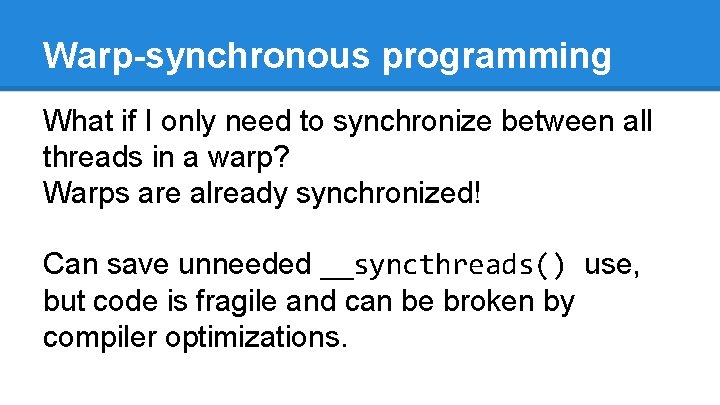 Warp-synchronous programming

What if I only need to synchronize between all threads in a warp?
Warps are already synchronized!

Can save unneeded __syncthreads() use, but code is fragile and can be broken by compiler optimizations.